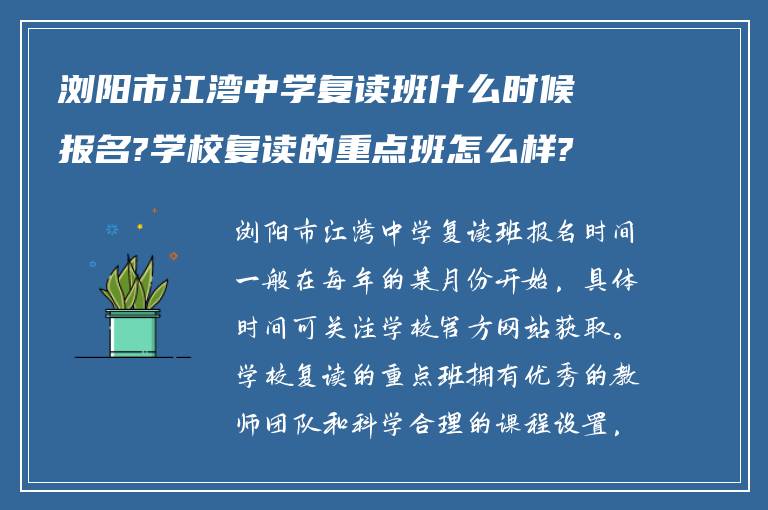 浏阳市江湾中学复读班什么时候报名?学校复读的重点班怎么样?

浏阳市江湾中学复读班报名时间一般在每年的某月份开始，具体时间可关注学校官方网站获取。学校复读的重点班拥有优秀的教师团队和科学合理的课程设置，